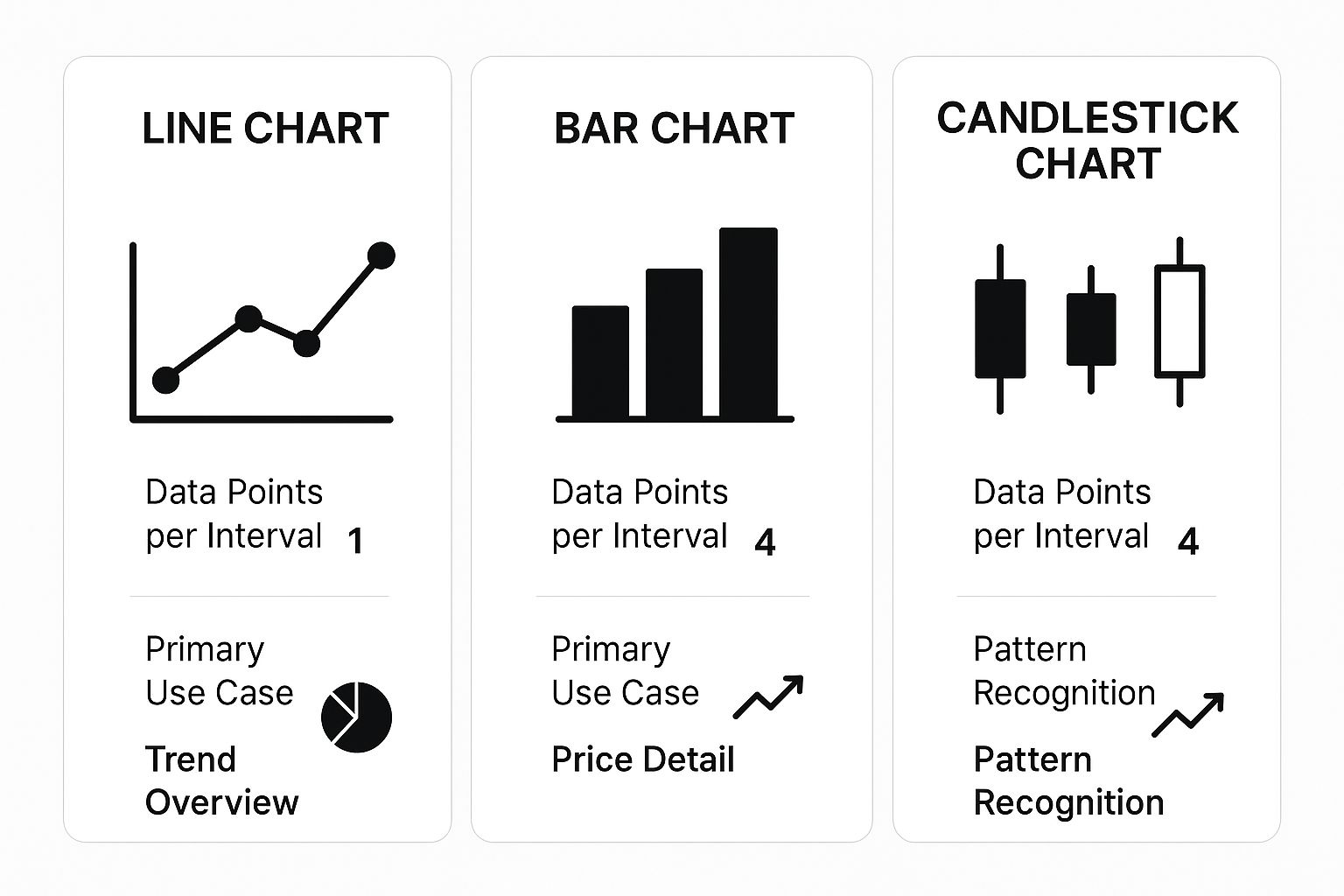 LINE CHART

Data Points per Interval 1

Primary Use Case

Trend Overview

BAR CHART

Data Points per Interval 4

Primary Use Case

Price Detail

CANDLESTICK CHART

Data Points per Interval 4

Pattern Recognition

Pattern Recognition